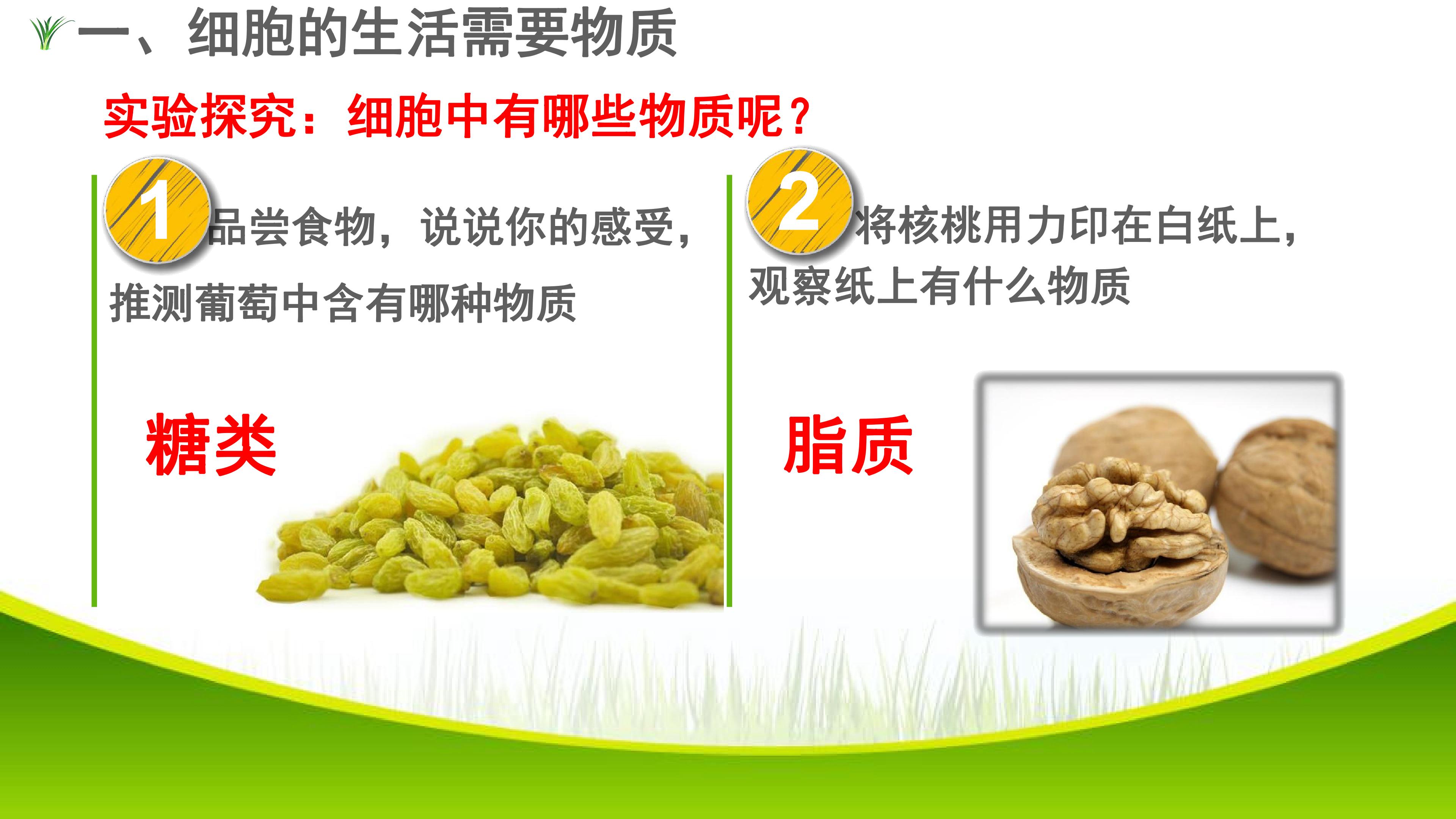 一、细胞的生活需要物质

实验探究：细胞中有哪些物质呢？

1

品尝食物，说说你的感受，推测葡萄中含有哪种物质

糖类

2

将核桃用力印在白纸上，观察纸上有什么物质

脂质